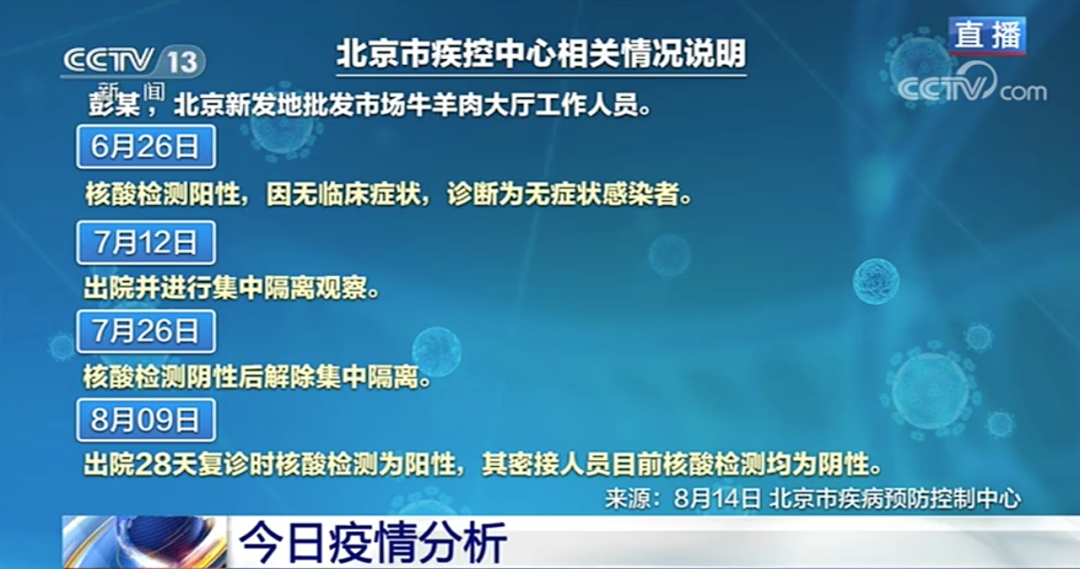 CCTV 13
新闻

北京市疾控中心相关情况说明

直播

CCTV.com

彭某，北京新发地批发市场牛羊肉大厅工作人员。

6月26日

核酸检测阳性，因无临床症状，诊断为无症状感染者。

7月12日

出院并进行集中隔离观察。

7月26日

核酸检测阴性后解除集中隔离。

8月09日

出院28天复诊时核酸检测为阳性，其密接人员目前核酸检测均为阴性。

来源：8月14日 北京市疾病预防控制中心

今日疫情分析